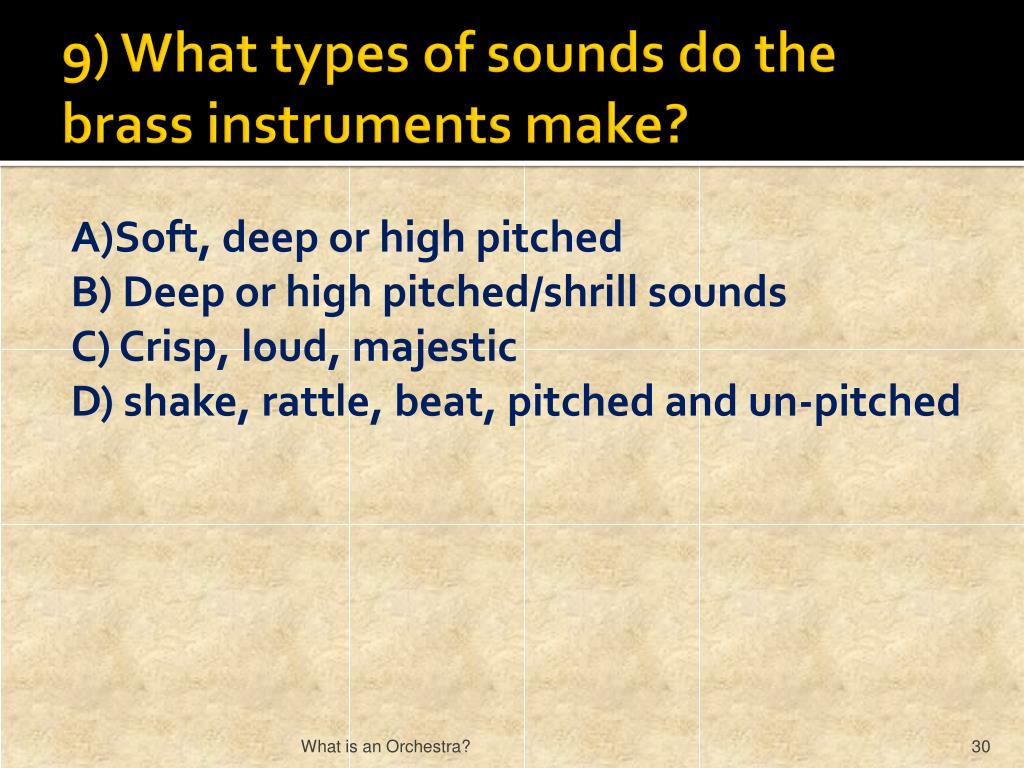 9) What types of sounds do the brass instruments make?

A)Soft, deep or high pitched
B) Deep or high pitched/shrill sounds
C) Crisp, loud, majestic
D) shake, rattle, beat, pitched and un-pitched

What is an Orchestra?

30